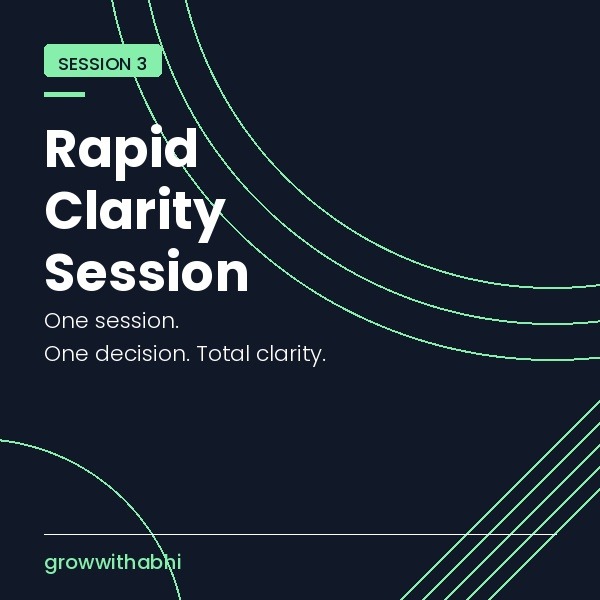 SESSION 3

Rapid Clarity Session

One session.
One decision. Total clarity.

growwithabhi